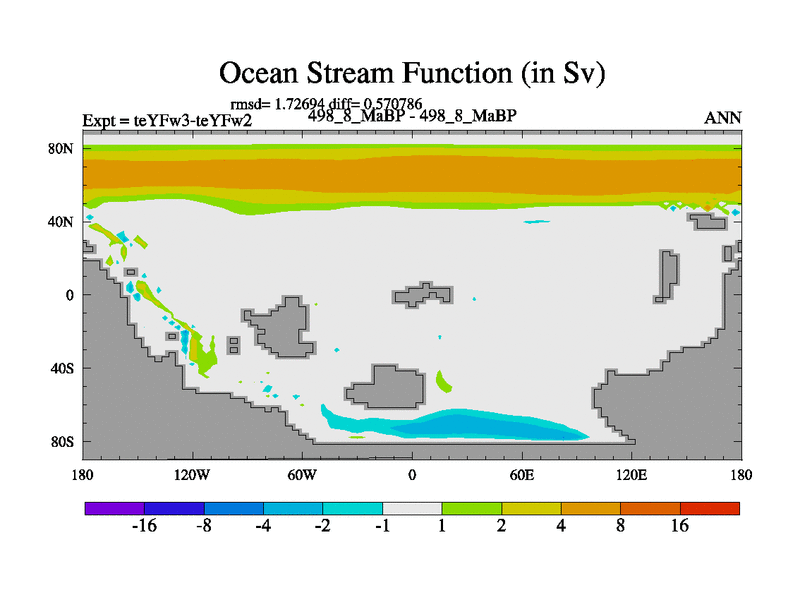 Ocean Stream Function (in Sv)

rmsd= 1.72694 diff= 0.570786

Expt = teYFw3-teYFw2

498_8_MaBP - 498_8_MaBP

ANN

80N

40N

0

40S

80S

180

120W

60W

0

60E

120E

180

-16

-8

-4

-2

-1

1

2

4

8

16